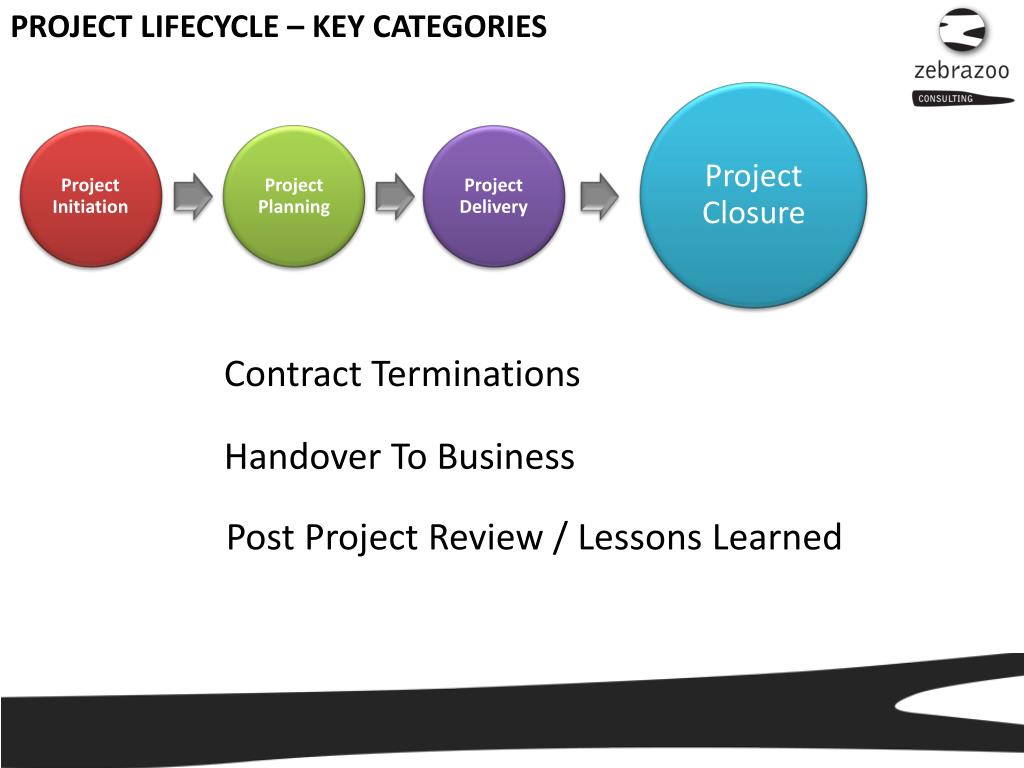 PROJECT LIFECYCLE – KEY CATEGORIES

zebrazoo
CONSULTING

Project Initiation

Project Planning

Project Delivery

Project Closure

Contract Terminations

Handover To Business

Post Project Review / Lessons Learned